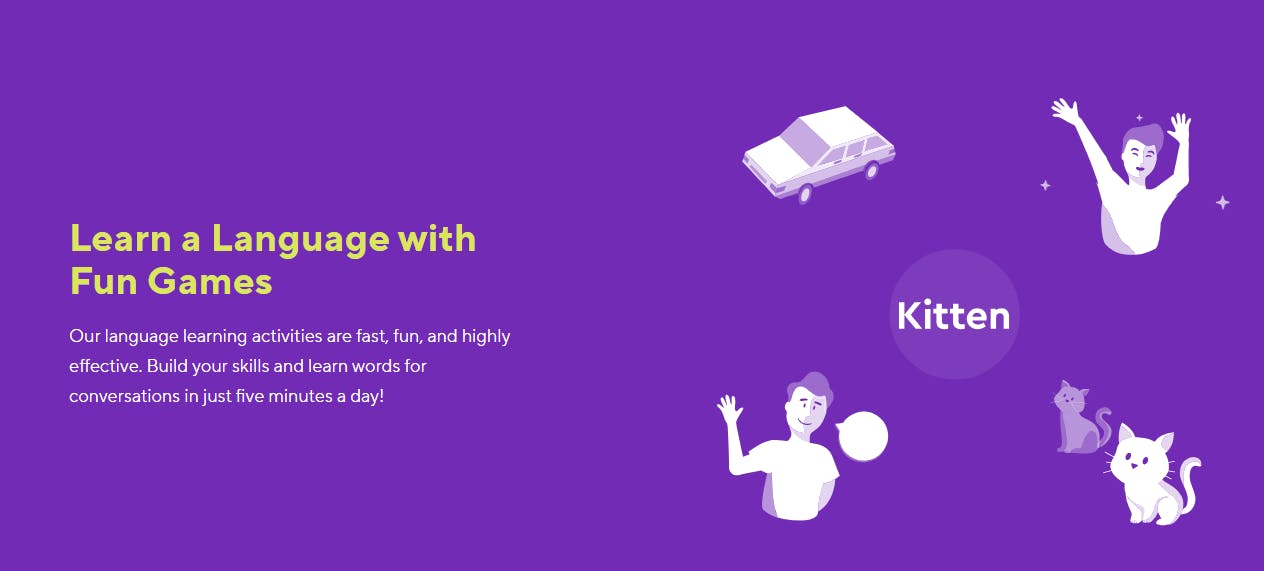 Learn a Language with Fun Games

Our language learning activities are fast, fun, and highly effective. Build your skills and learn words for conversations in just five minutes a day!

Kitten